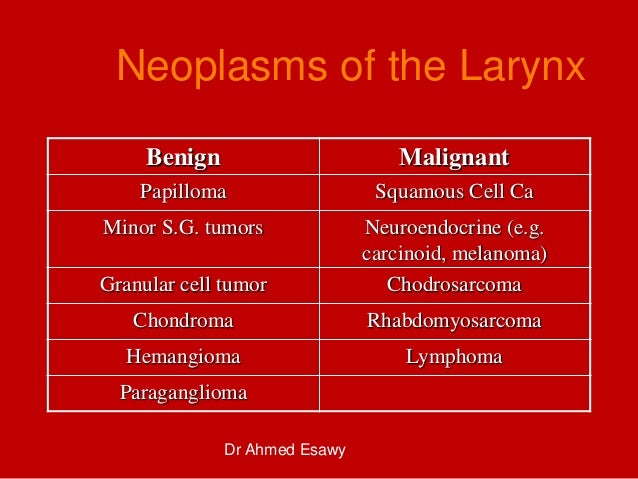 Neoplasms of the Larynx

| Benign | Malignant |
|---|---|
| Papilloma | Squamous Cell Ca |
| Minor S.G. tumors | Neuroendocrine (e.g. carcinoid, melanoma) |
| Granular cell tumor | Chodrosarcoma |
| Chondroma | Rhabdomyosarcoma |
| Hemangioma | Lymphoma |
| Paraganglioma | |

Dr Ahmed Esawy